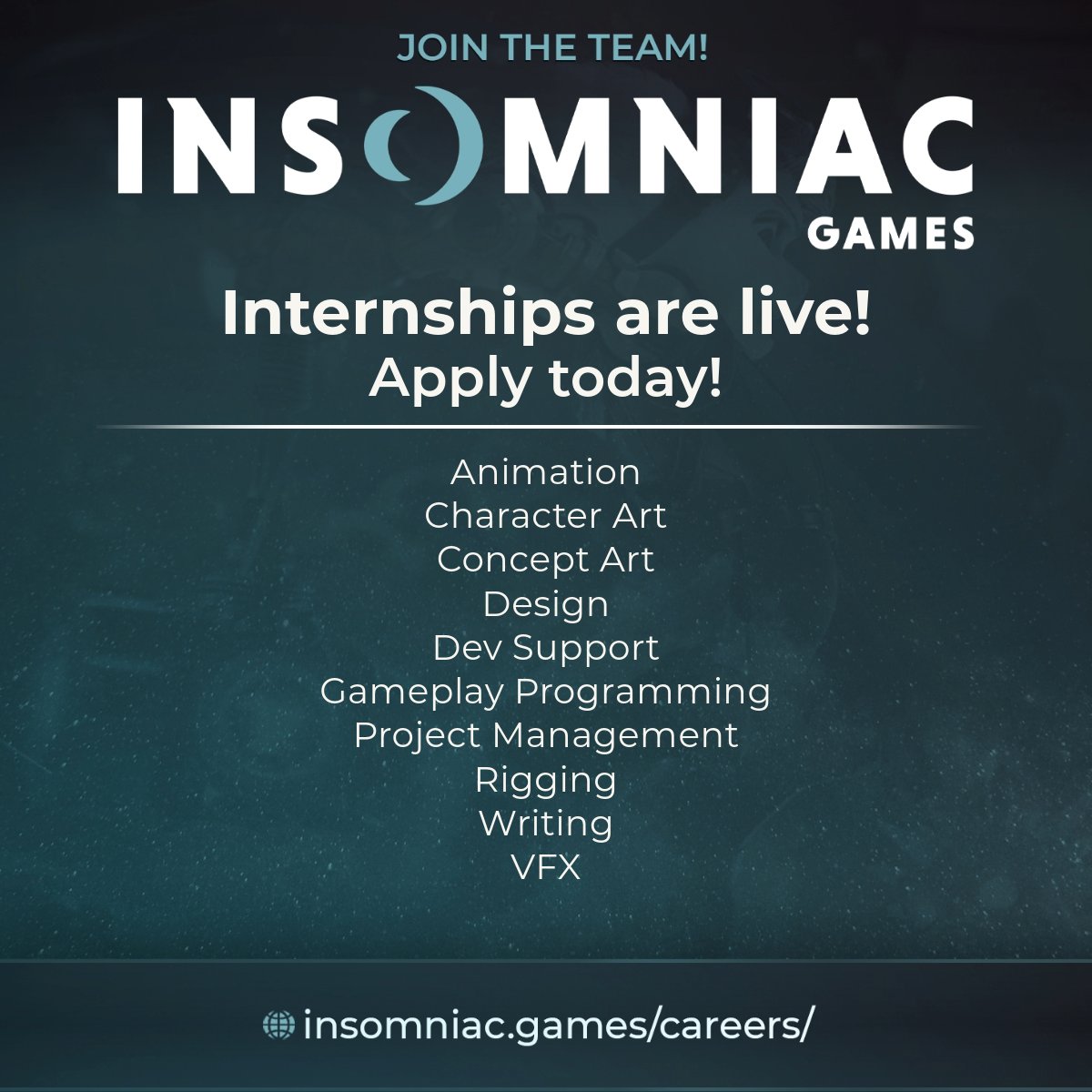 JOIN THE TEAM!

INSOMNIAC GAMES

Internships are live!
Apply today!

Animation
Character Art
Concept Art
Design
Dev Support
Gameplay Programming
Project Management
Rigging
Writing
VFX

insomniac.games/careers/